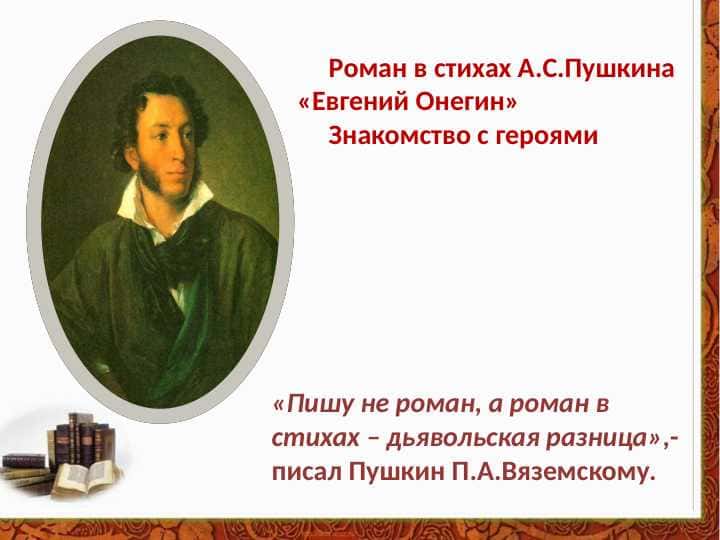 Роман в стихах А.С.Пушкина
«Евгений Онегин»
Знакомство с героями

«Пишу не роман, а роман в стихах – дьявольская разница»,- писал Пушкин П.А.Вяземскому.